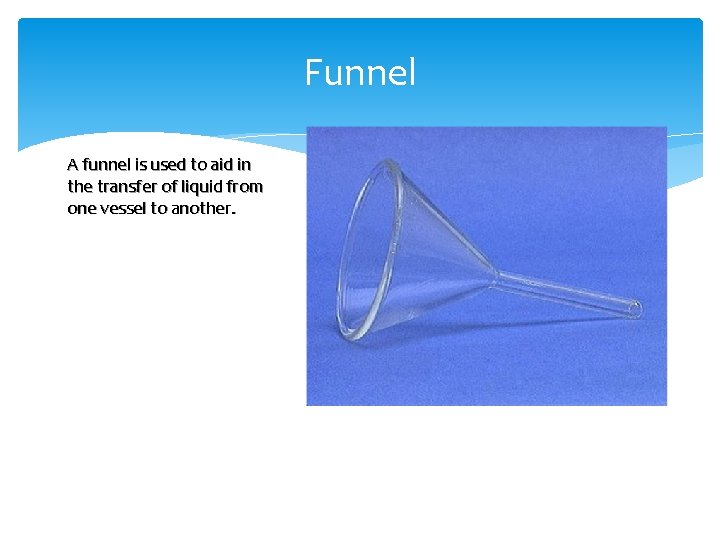 Funnel

A funnel is used to aid in the transfer of liquid from one vessel to another.